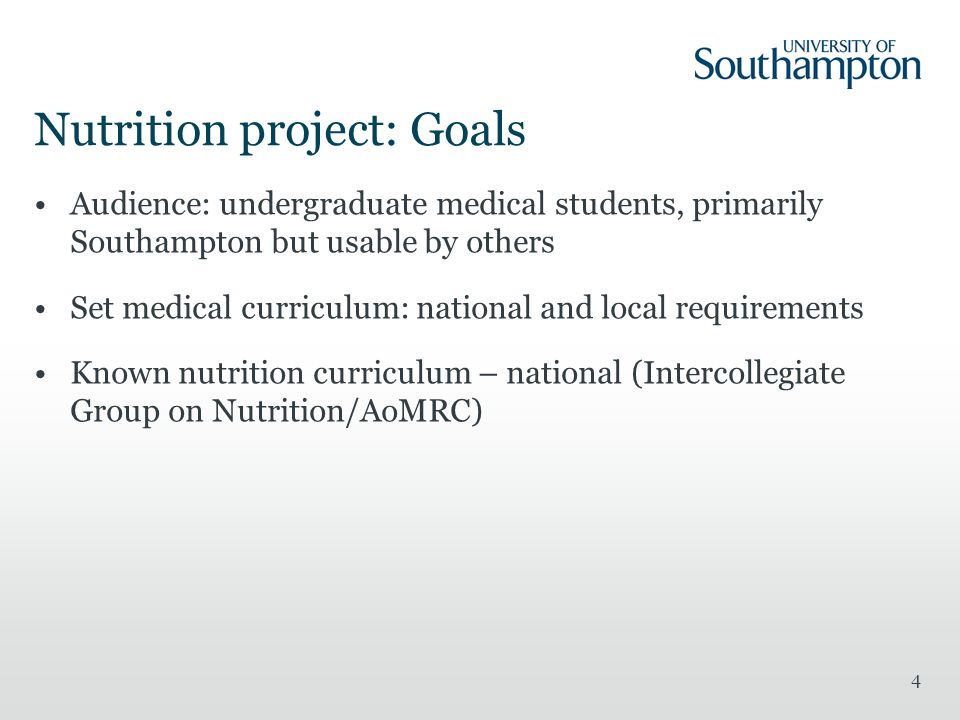 UNIVERSITY OF
Southampton

Nutrition project: Goals

• Audience: undergraduate medical students, primarily Southampton but usable by others

• Set medical curriculum: national and local requirements

• Known nutrition curriculum – national (Intercollegiate Group on Nutrition/AoMRC)

4